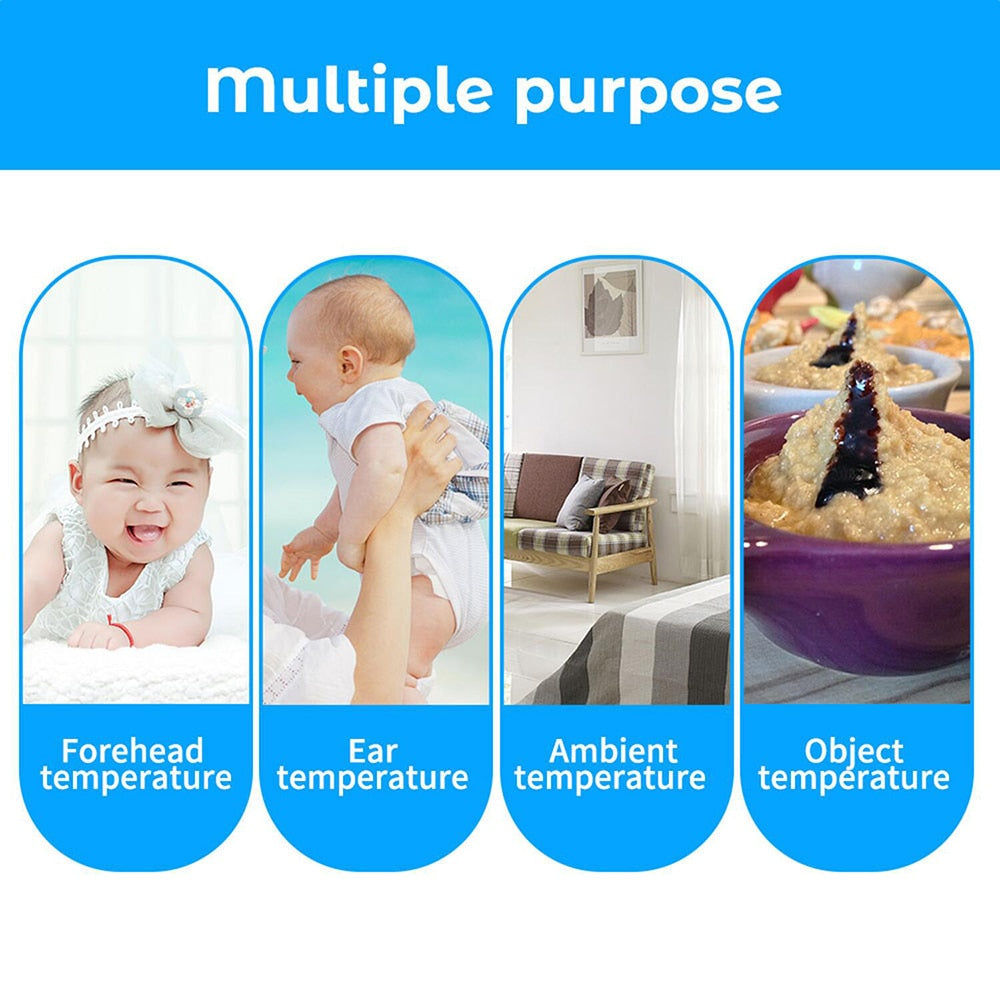 Multiple purpose

Forehead temperature

Ear temperature

Ambient temperature

Object temperature